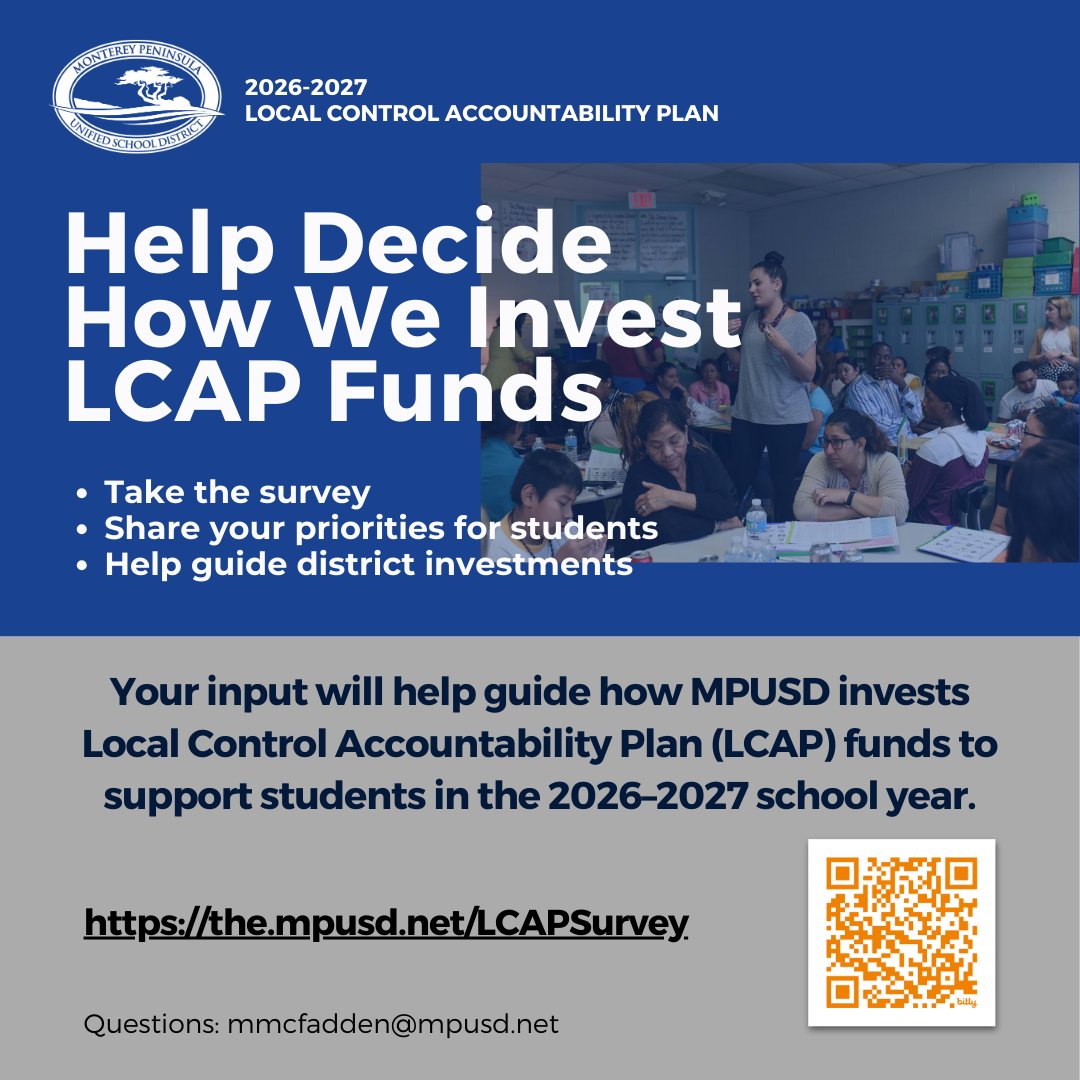 MONTEREY PENINSULA UNIFIED SCHOOL DISTRICT

2026-2027
LOCAL CONTROL ACCOUNTABILITY PLAN

Help Decide How We Invest LCAP Funds

• Take the survey
• Share your priorities for students
• Help guide district investments

Your input will help guide how MPUSD invests Local Control Accountability Plan (LCAP) funds to support students in the 2026–2027 school year.

https://the.mpusd.net/LCAPSurvey

bitly

Questions: mmcfadden@mpusd.net